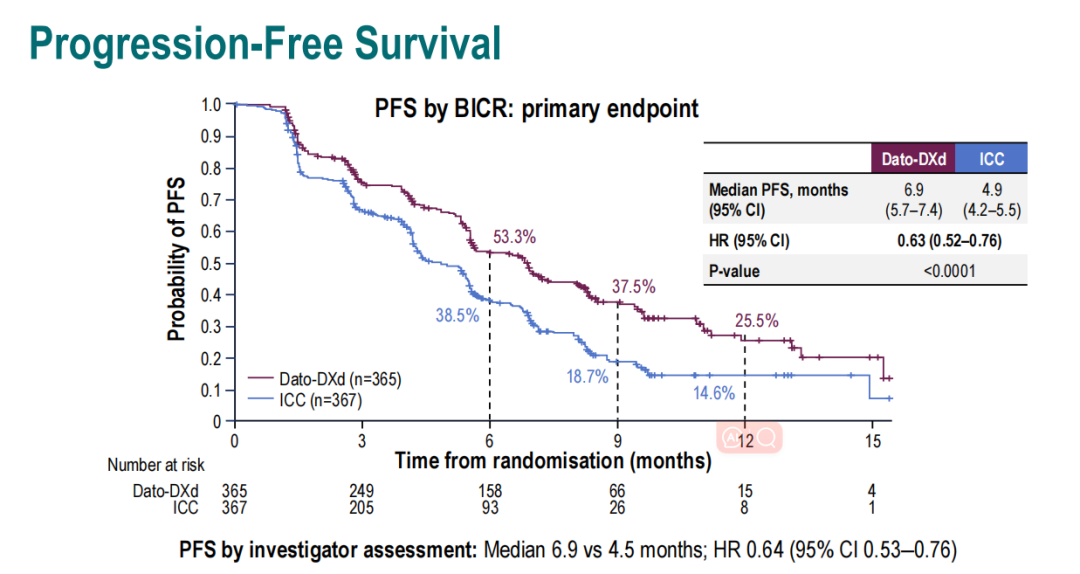 Progression-Free Survival

PFS by BICR: primary endpoint

| | Dato-DXd | ICC |
|---|---|---|
| Median PFS, months (95% CI) | 6.9 (5.7–7.4) | 4.9 (4.2–5.5) |
| HR (95% CI) | 0.63 (0.52–0.76) | |
| P-value | <0.0001 | |

Probability of PFS

1.0
0.9
0.8
0.7
0.6
0.5
0.4
0.3
0.2
0.1
0

53.3%
37.5%
25.5%
38.5%
18.7%
14.6%

Dato-DXd (n=365)
ICC (n=367)

0 3 6 9 12 15

Time from randomisation (months)

Number at risk

| | | | | | | |
|---|---|---|---|---|---|---|
| Dato-DXd | 365 | 249 | 158 | 66 | 15 | 4 |
| ICC | 367 | 205 | 93 | 26 | 8 | 1 |

PFS by investigator assessment: Median 6.9 vs 4.5 months; HR 0.64 (95% CI 0.53–0.76)